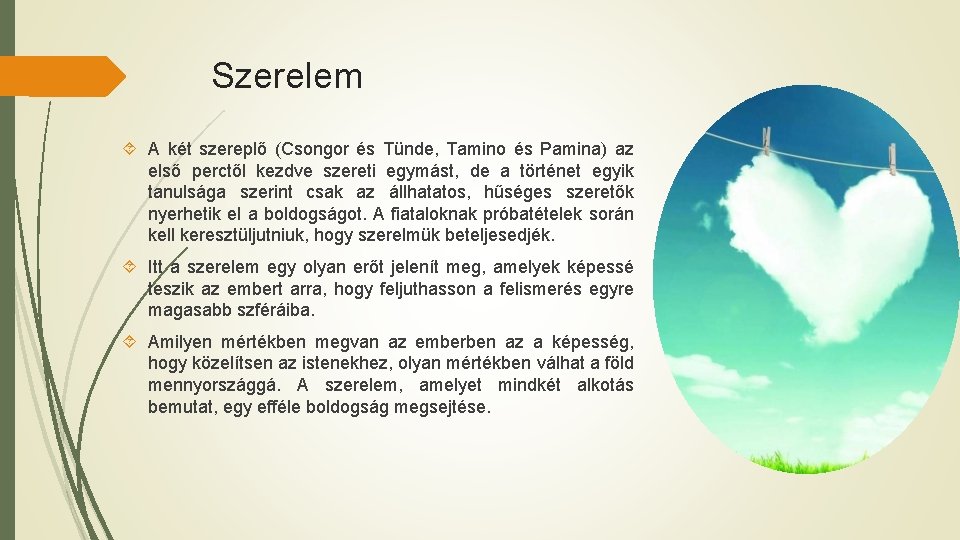 Szerelem

A két szereplő (Csongor és Tünde, Tamino és Pamina) az első perctől kezdve szereti egymást, de a történet egyik tanulsága szerint csak az állhatatos, hűséges szeretők nyerhetik el a boldogságot. A fiataloknak próbatételek során kell keresztüljutniuk, hogy szerelmük beteljesedjék.

Itt a szerelem egy olyan erőt jelenít meg, amelyek képessé teszik az embert arra, hogy feljuthasson a felismerés egyre magasabb szféráiba.

Amilyen mértékben megvan az emberben az a képesség, hogy közelítsen az istenekhez, olyan mértékben válhat a föld mennyországgá. A szerelem, amelyet mindkét alkotás bemutat, egy efféle boldogság megsejtése.